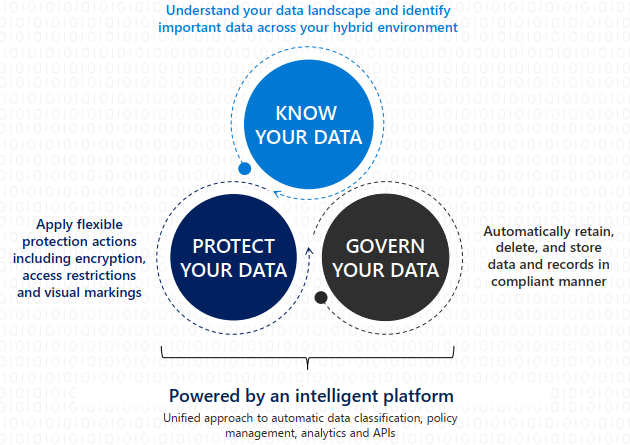 Understand your data landscape and identify important data across your hybrid environment

KNOW YOUR DATA

Apply flexible protection actions including encryption, access restrictions and visual markings

PROTECT YOUR DATA

GOVERN YOUR DATA

Automatically retain, delete, and store data and records in compliant manner

Powered by an intelligent platform

Unified approach to automatic data classification, policy management, analytics and APIs